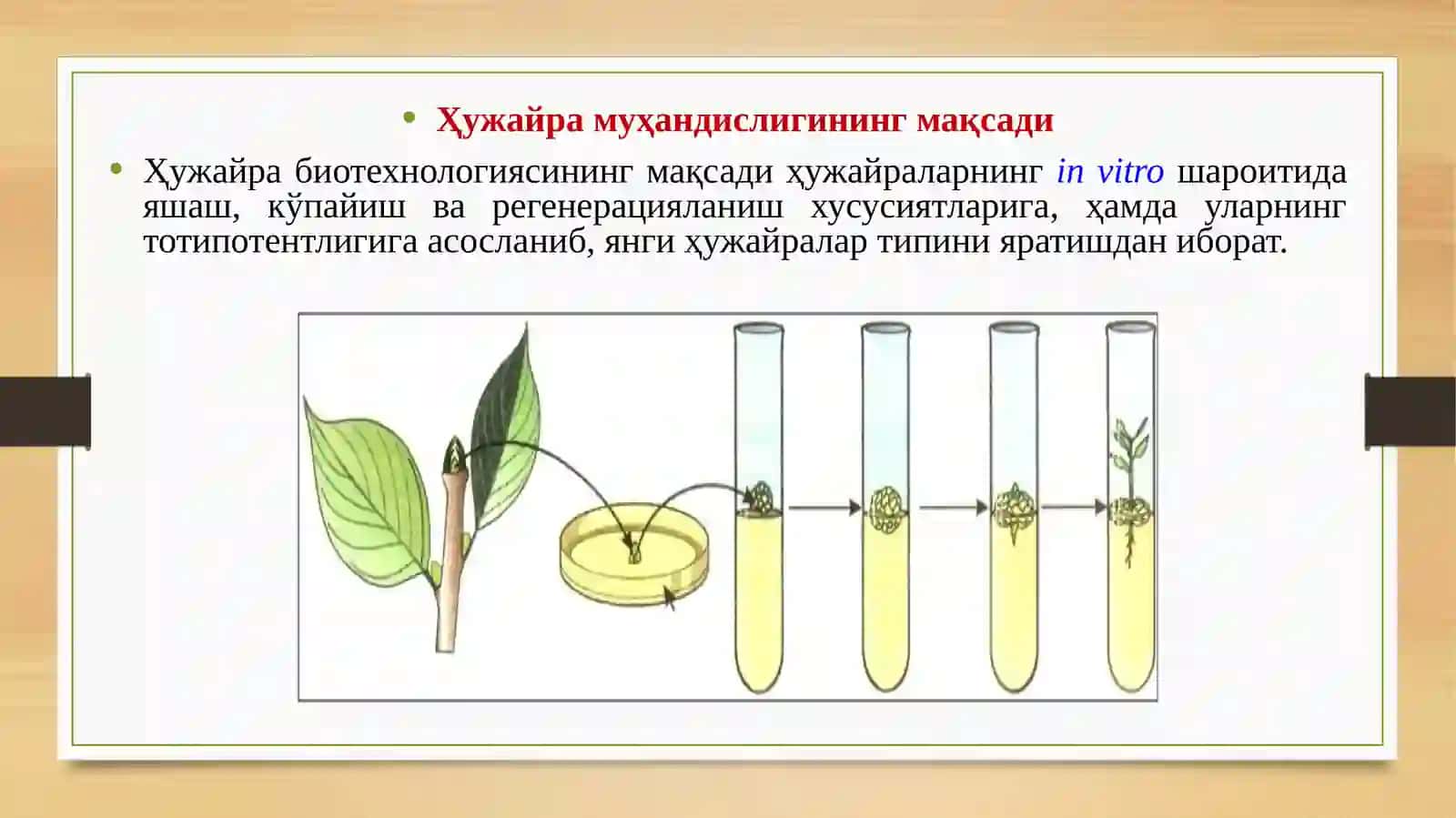 • Ҳужайра муҳандислигининг мақсади

• Ҳужайра биотехнологиясининг мақсади ҳужайраларнинг in vitro шароитида яшаш, кўпайиш ва регенерацияланиш хусусиятларига, ҳамда уларнинг тотипотентлигига асосланиб, янги ҳужайралар типини яратишдан иборат.